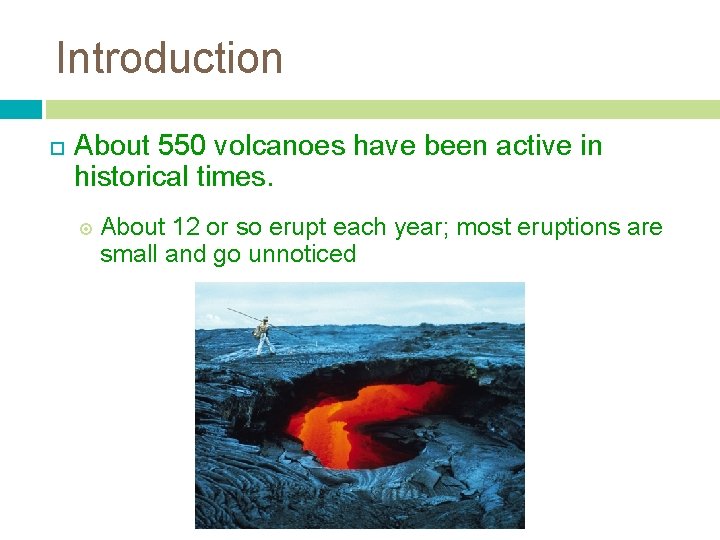 Introduction

About 550 volcanoes have been active in historical times.

About 12 or so erupt each year; most eruptions are small and go unnoticed